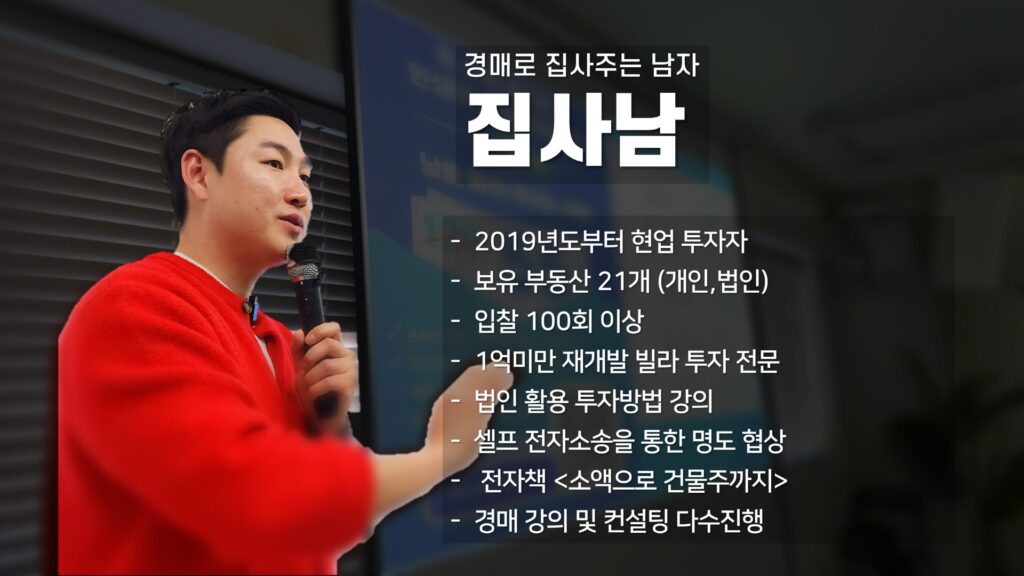 경매로 집사주는 남자
집사남

- 2019년도부터 현업 투자자
- 보유 부동산 21개 (개인,법인)
- 입찰 100회 이상
- 1억미만 재개발 빌라 투자 전문
- 법인 활용 투자방법 강의
- 셀프 전자소송을 통한 명도 협상
- 전자책 <소액으로 건물주까지>
- 경매 강의 및 컨설팅 다수진행